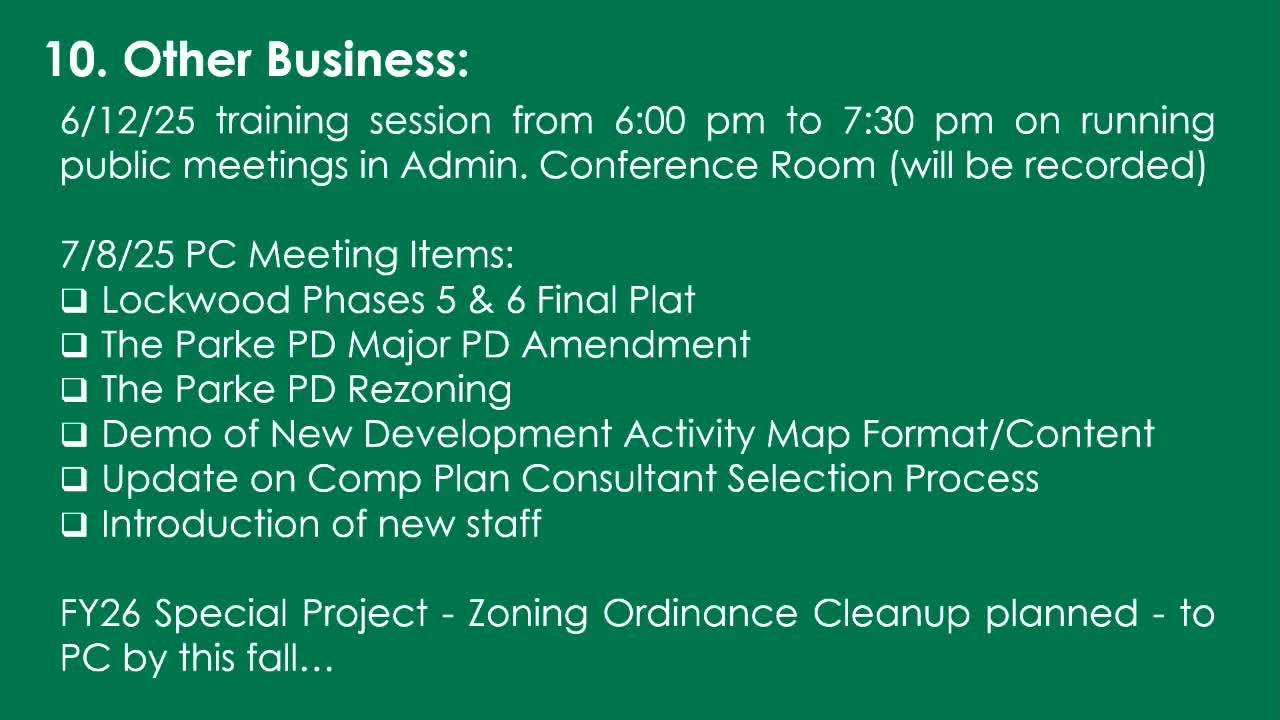 10. Other Business:

6/12/25 training session from 6:00 pm to 7:30 pm on running public meetings in Admin. Conference Room (will be recorded)

7/8/25 PC Meeting Items:
❑ Lockwood Phases 5 & 6 Final Plat
❑ The Parke PD Major PD Amendment
❑ The Parke PD Rezoning
❑ Demo of New Development Activity Map Format/Content
❑ Update on Comp Plan Consultant Selection Process
❑ Introduction of new staff

FY26 Special Project - Zoning Ordinance Cleanup planned - to PC by this fall…